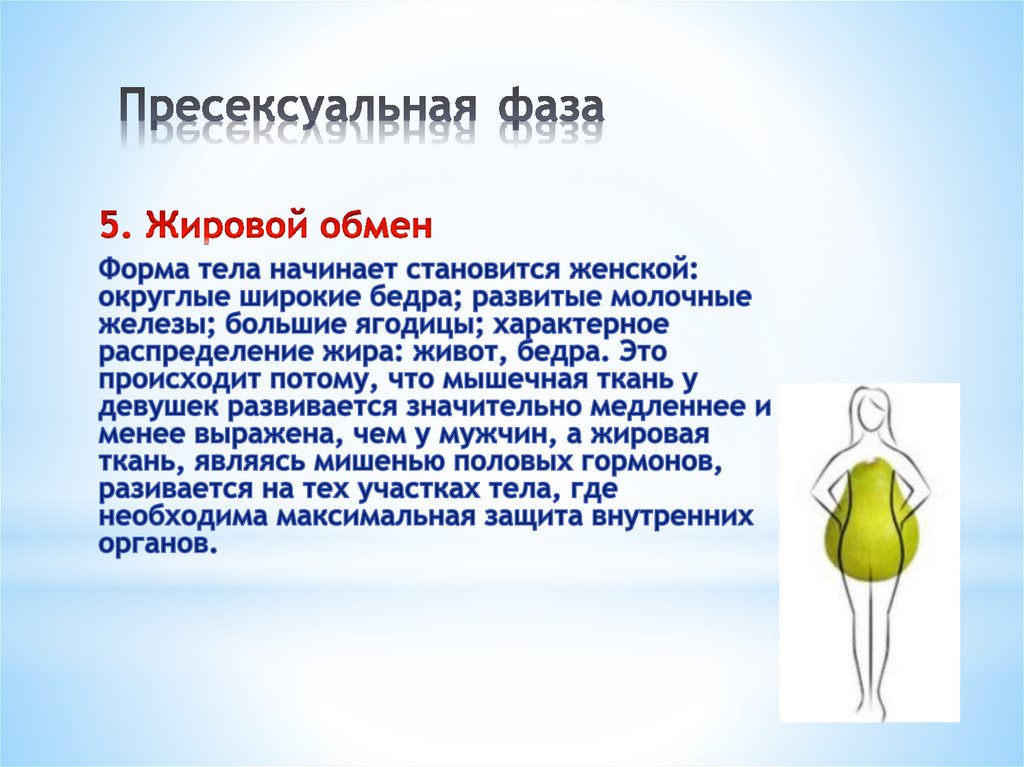 Пресексуальная фаза

5. Жировой обмен

Форма тела начинает становится женской: округлые широкие бедра; развитые молочные железы; большие ягодицы; характерное распределение жира: живот, бедра. Это происходит потому, что мышечная ткань у девушек развивается значительно медленнее и менее выражена, чем у мужчин, а жировая ткань, являясь мишенью половых гормонов, разивается на тех участках тела, где необходима максимальная защита внутренних органов.